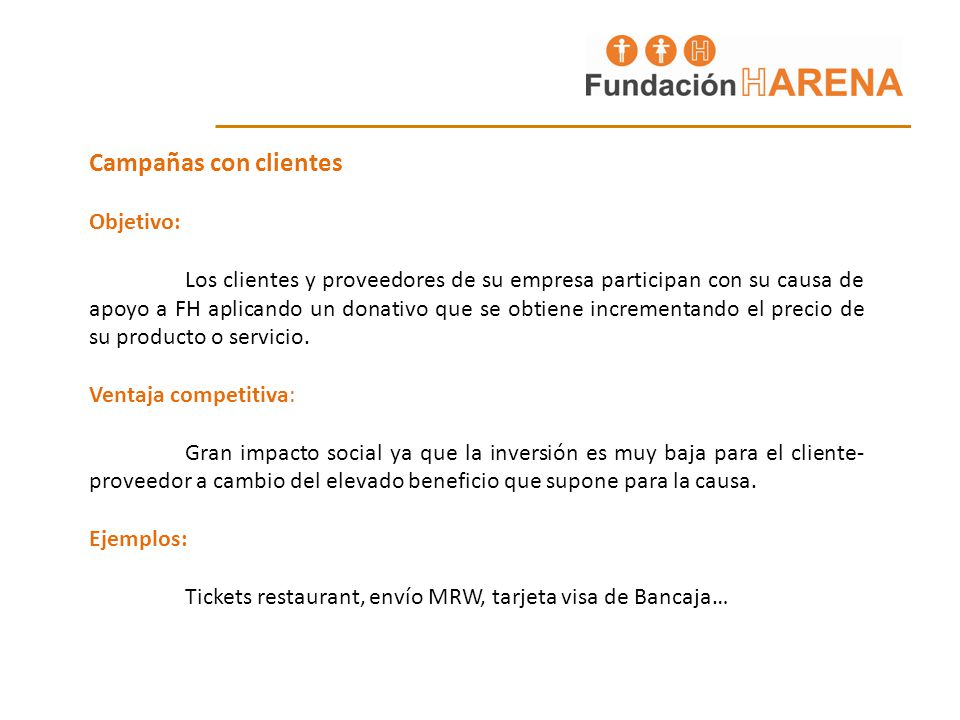 Fundación HARENA

Campañas con clientes

Objetivo:

Los clientes y proveedores de su empresa participan con su causa de apoyo a FH aplicando un donativo que se obtiene incrementando el precio de su producto o servicio.

Ventaja competitiva:

Gran impacto social ya que la inversión es muy baja para el cliente-proveedor a cambio del elevado beneficio que supone para la causa.

Ejemplos:

Tickets restaurant, envío MRW, tarjeta visa de Bancaja…